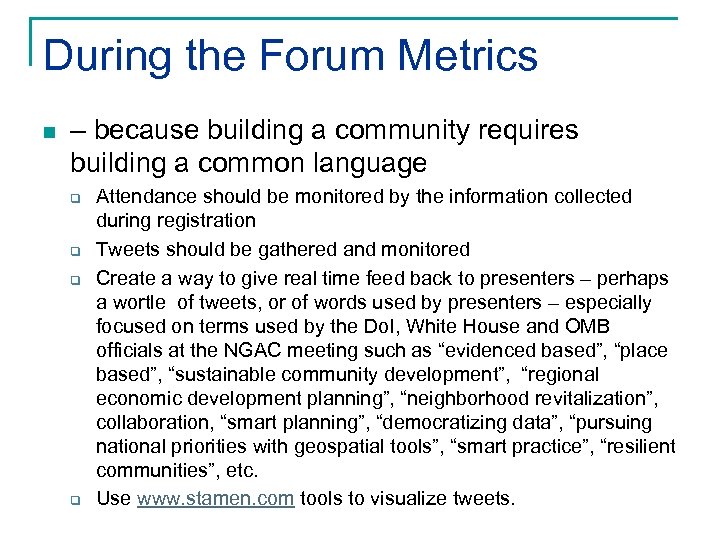 During the Forum Metrics

– because building a community requires building a common language

Attendance should be monitored by the information collected during registration

Tweets should be gathered and monitored

Create a way to give real time feed back to presenters – perhaps a wortle of tweets, or of words used by presenters – especially focused on terms used by the DoI, White House and OMB officials at the NGAC meeting such as “evidenced based”, “place based”, “sustainable community development”, “regional economic development planning”, “neighborhood revitalization”, collaboration, “smart planning”, “democratizing data”, “pursuing national priorities with geospatial tools”, “smart practice”, “resilient communities”, etc.

Use www.stamen.com tools to visualize tweets.